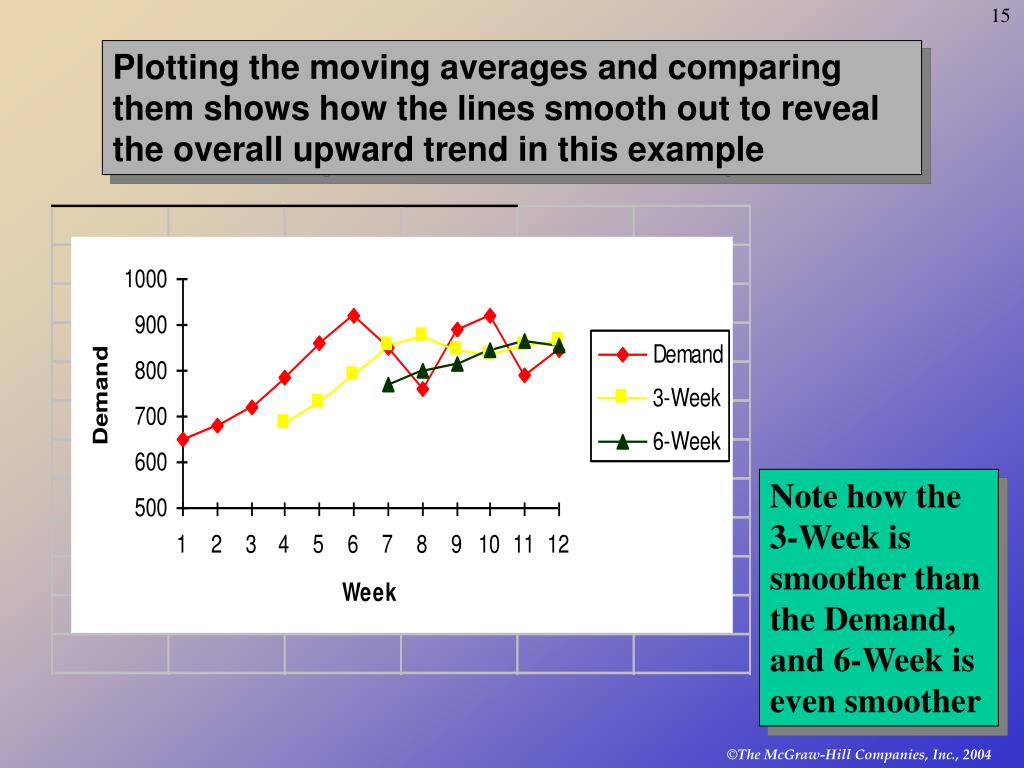 15

Plotting the moving averages and comparing them shows how the lines smooth out to reveal the overall upward trend in this example

1000
900
800
700
600
500
Demand
1 2 3 4 5 6 7 8 9 10 11 12
Week

Demand
3-Week
6-Week

Note how the 3-Week is smoother than the Demand, and 6-Week is even smoother

©The McGraw-Hill Companies, Inc., 2004